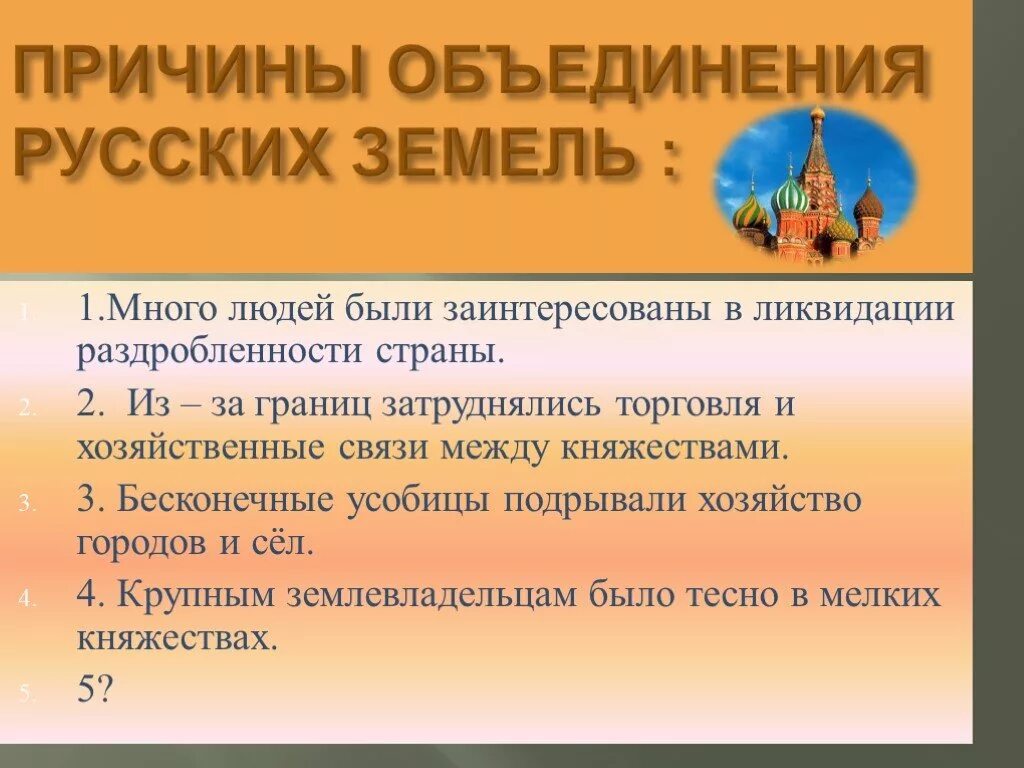 ПРИЧИНЫ ОБЪЕДИНЕНИЯ РУССКИХ ЗЕМЕЛЬ :

1. 1.Много людей были заинтересованы в ликвидации раздробленности страны.

2. 2. Из – за границ затруднялись торговля и хозяйственные связи между княжествами.

3. 3. Бесконечные усобицы подрывали хозяйство городов и сёл.

4. 4. Крупным землевладельцам было тесно в мелких княжествах.

5. 5?